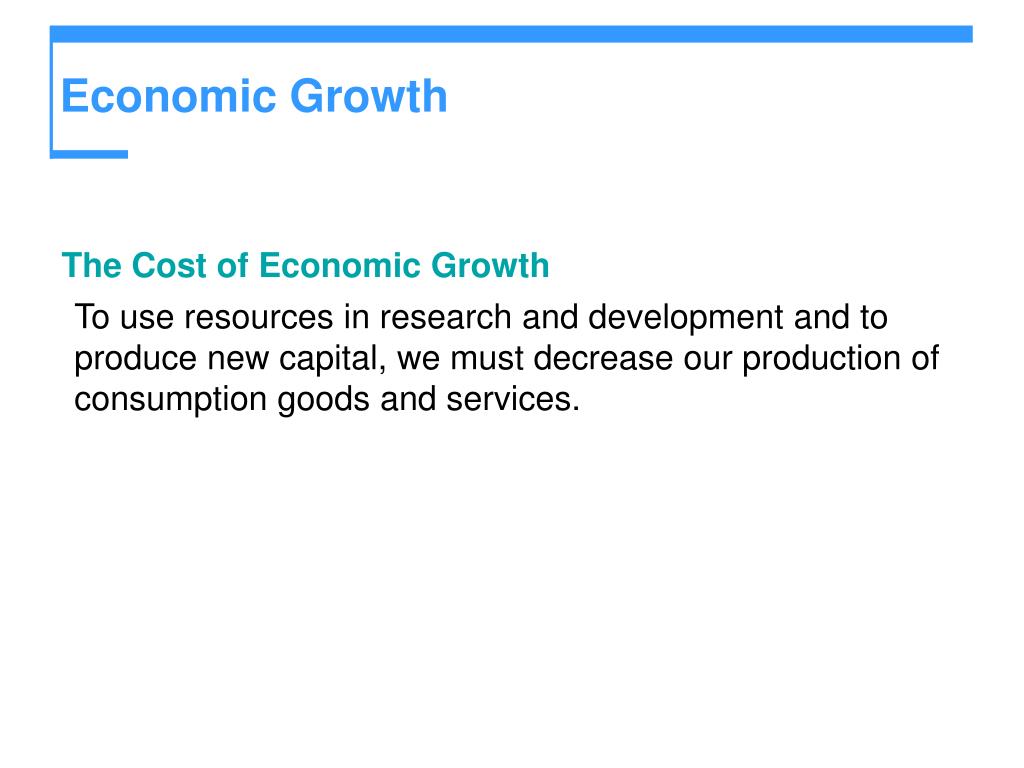 Economic Growth

The Cost of Economic Growth

To use resources in research and development and to produce new capital, we must decrease our production of consumption goods and services.